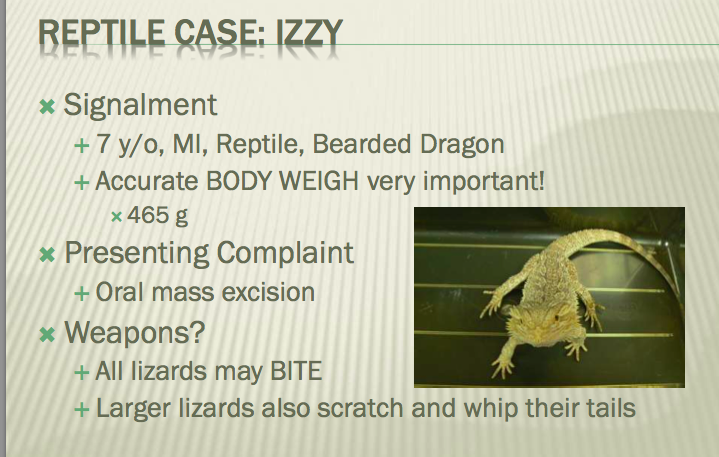 REPTILE CASE: IZZY

Signalment

7 y/o, MI, Reptile, Bearded Dragon

Accurate BODY WEIGH very important!

465 g

Presenting Complaint

Oral mass excision

Weapons?

All lizards may BITE

Larger lizards also scratch and whip their tails